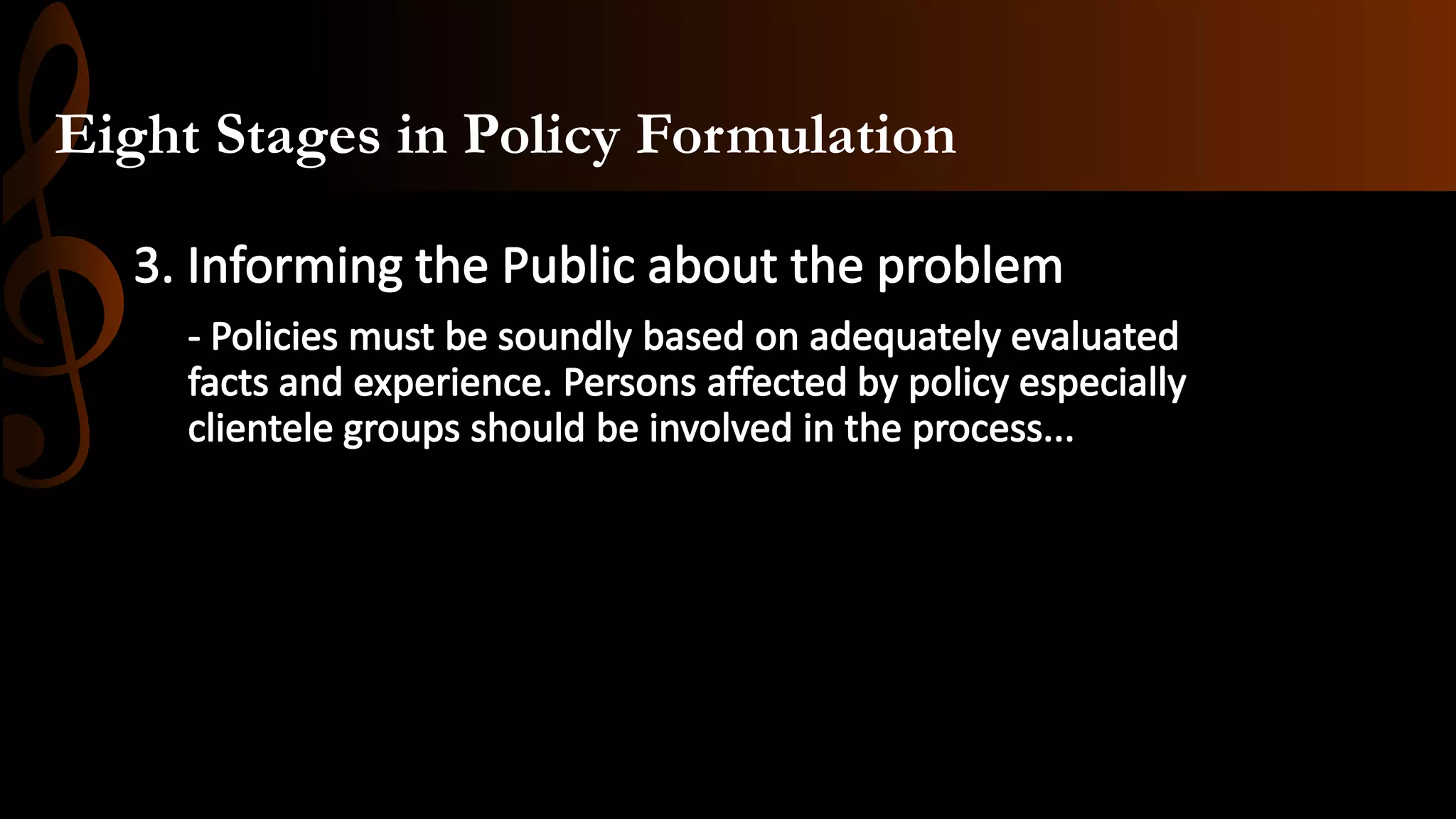 Eight Stages in Policy Formulation

3. Informing the Public about the problem

- Policies must be soundly based on adequately evaluated facts and experience. Persons affected by policy especially clientele groups should be involved in the process...